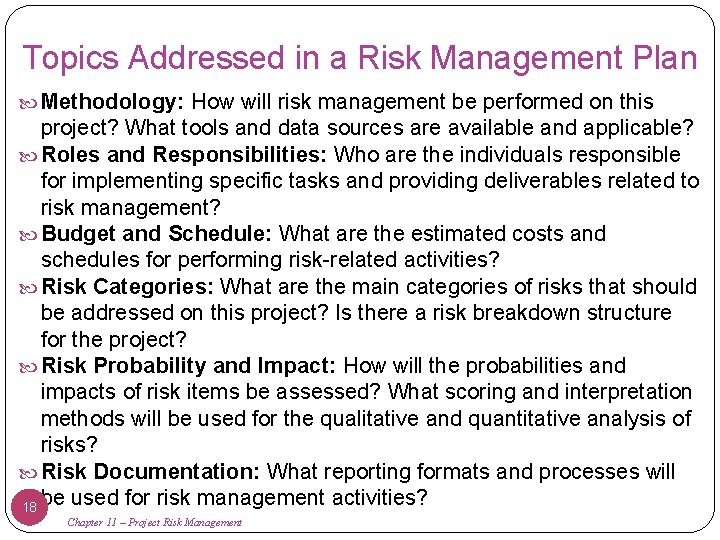 Topics Addressed in a Risk Management Plan

Methodology: How will risk management be performed on this project? What tools and data sources are available and applicable?

Roles and Responsibilities: Who are the individuals responsible for implementing specific tasks and providing deliverables related to risk management?

Budget and Schedule: What are the estimated costs and schedules for performing risk-related activities?

Risk Categories: What are the main categories of risks that should be addressed on this project? Is there a risk breakdown structure for the project?

Risk Probability and Impact: How will the probabilities and impacts of risk items be assessed? What scoring and interpretation methods will be used for the qualitative and quantitative analysis of risks?

Risk Documentation: What reporting formats and processes will be used for risk management activities?

18

Chapter 11 – Project Risk Management